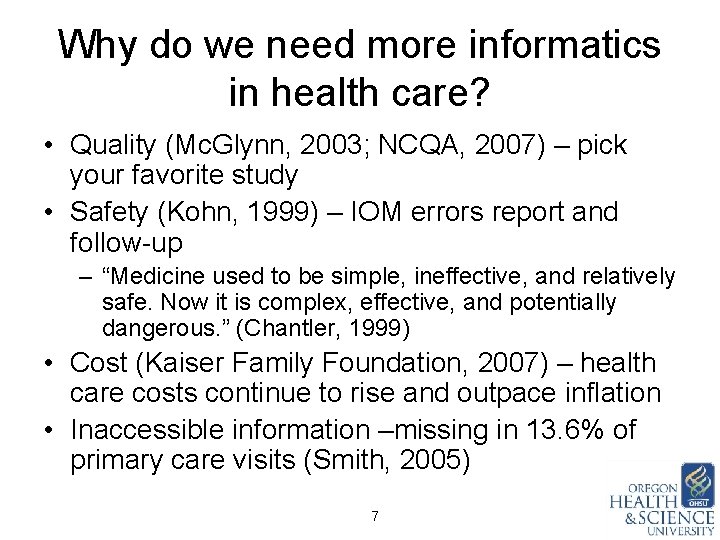 Why do we need more informatics in health care?

• Quality (McGlynn, 2003; NCQA, 2007) – pick your favorite study
• Safety (Kohn, 1999) – IOM errors report and follow-up
– "Medicine used to be simple, ineffective, and relatively safe. Now it is complex, effective, and potentially dangerous." (Chantler, 1999)
• Cost (Kaiser Family Foundation, 2007) – health care costs continue to rise and outpace inflation
• Inaccessible information –missing in 13.6% of primary care visits (Smith, 2005)

7

OREGON HEALTH & SCIENCE UNIVERSITY
OHSU